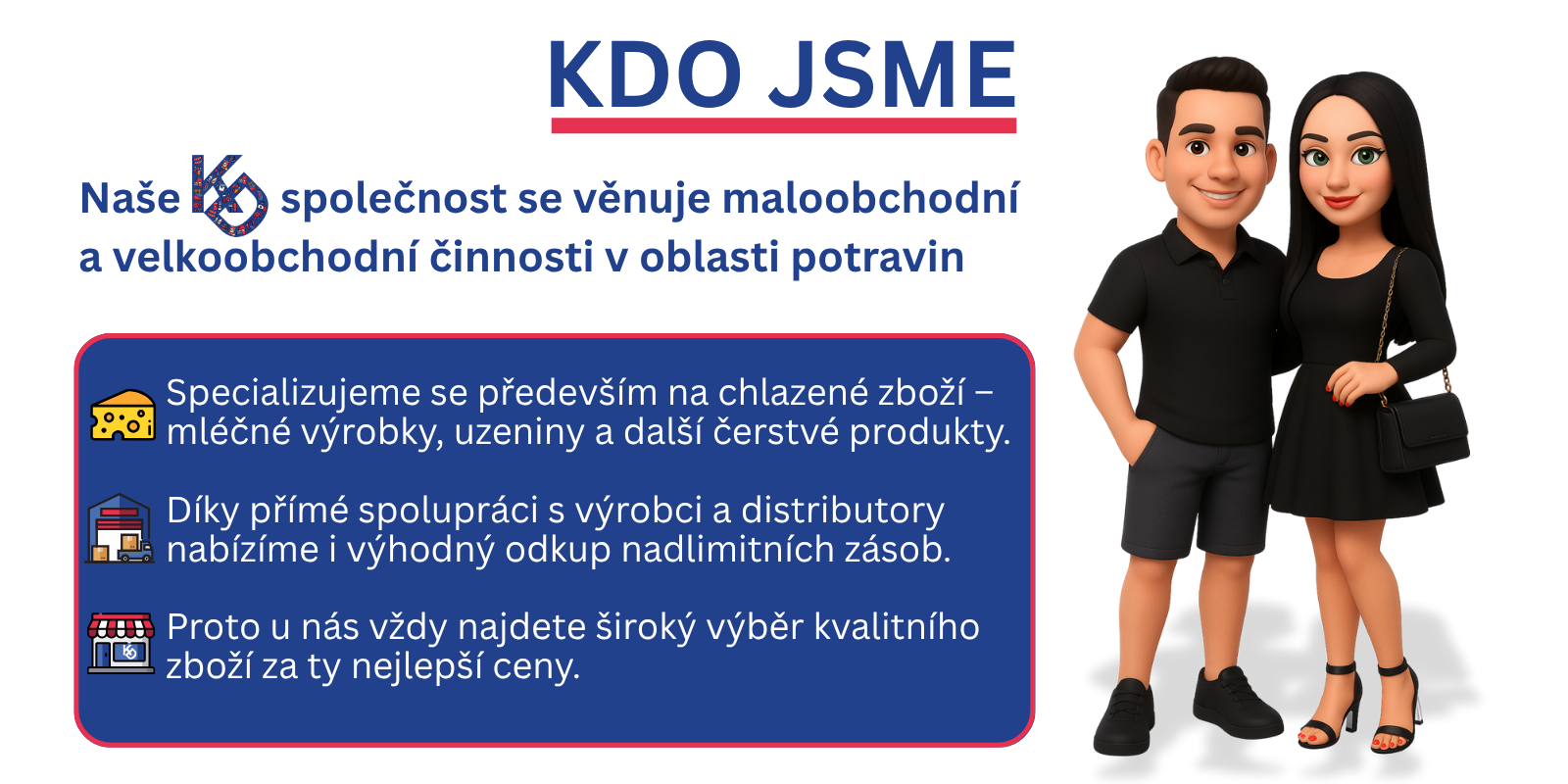 KDO JSME

Naše KD společnost se věnuje maloobchodní a velkoobchodní činnosti v oblasti potravin

Specializujeme se především na chlazené zboží – mléčné výrobky, uzeniny a další čerstvé produkty.

Díky přímé spolupráci s výrobci a distributory nabízíme i výhodný odkup nadlimitních zásob.

Proto u nás vždy najdete široký výběr kvalitního zboží za ty nejlepší ceny.